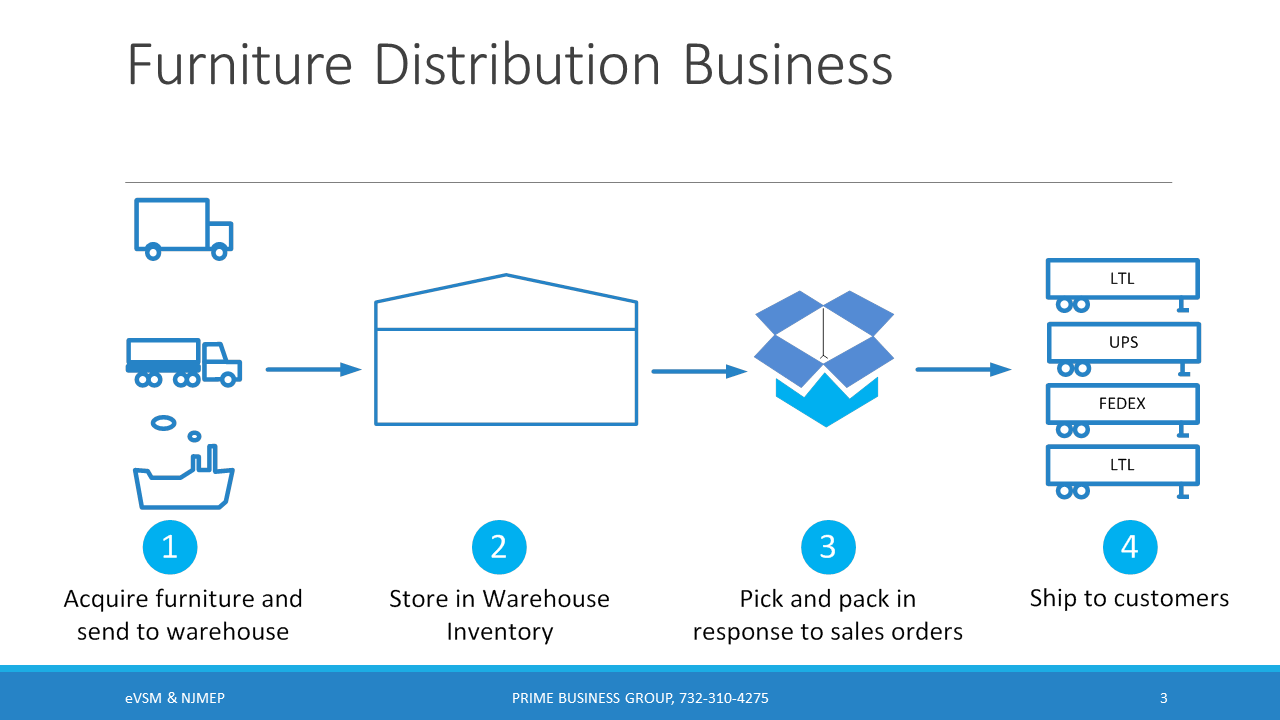 Furniture Distribution Business

LTL

UPS

FEDEX

LTL

1

Acquire furniture and send to warehouse

2

Store in Warehouse Inventory

3

Pick and pack in response to sales orders

4

Ship to customers

eVSM & NJMEP

PRIME BUSINESS GROUP, 732-310-4275

3